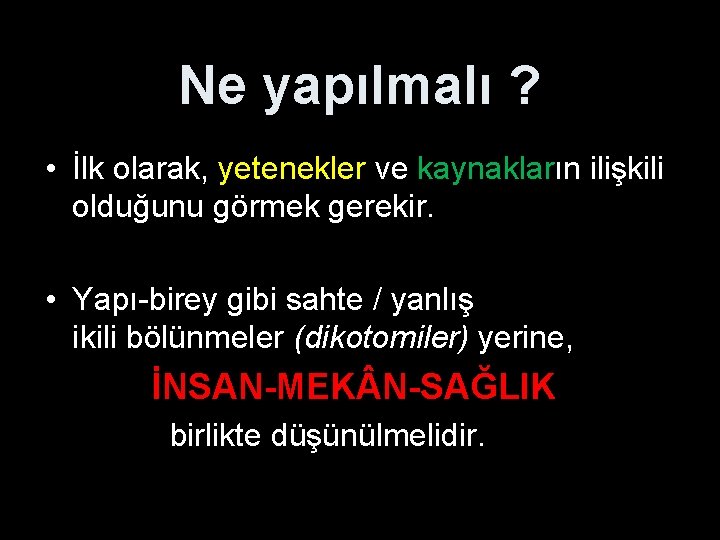 Ne yapılmalı ?

• İlk olarak, yetenekler ve kaynakların ilişkili olduğunu görmek gerekir.

• Yapı-birey gibi sahte / yanlış ikili bölünmeler (dikotomiler) yerine,

İNSAN-MEKÂN-SAĞLIK

birlikte düşünülmelidir.